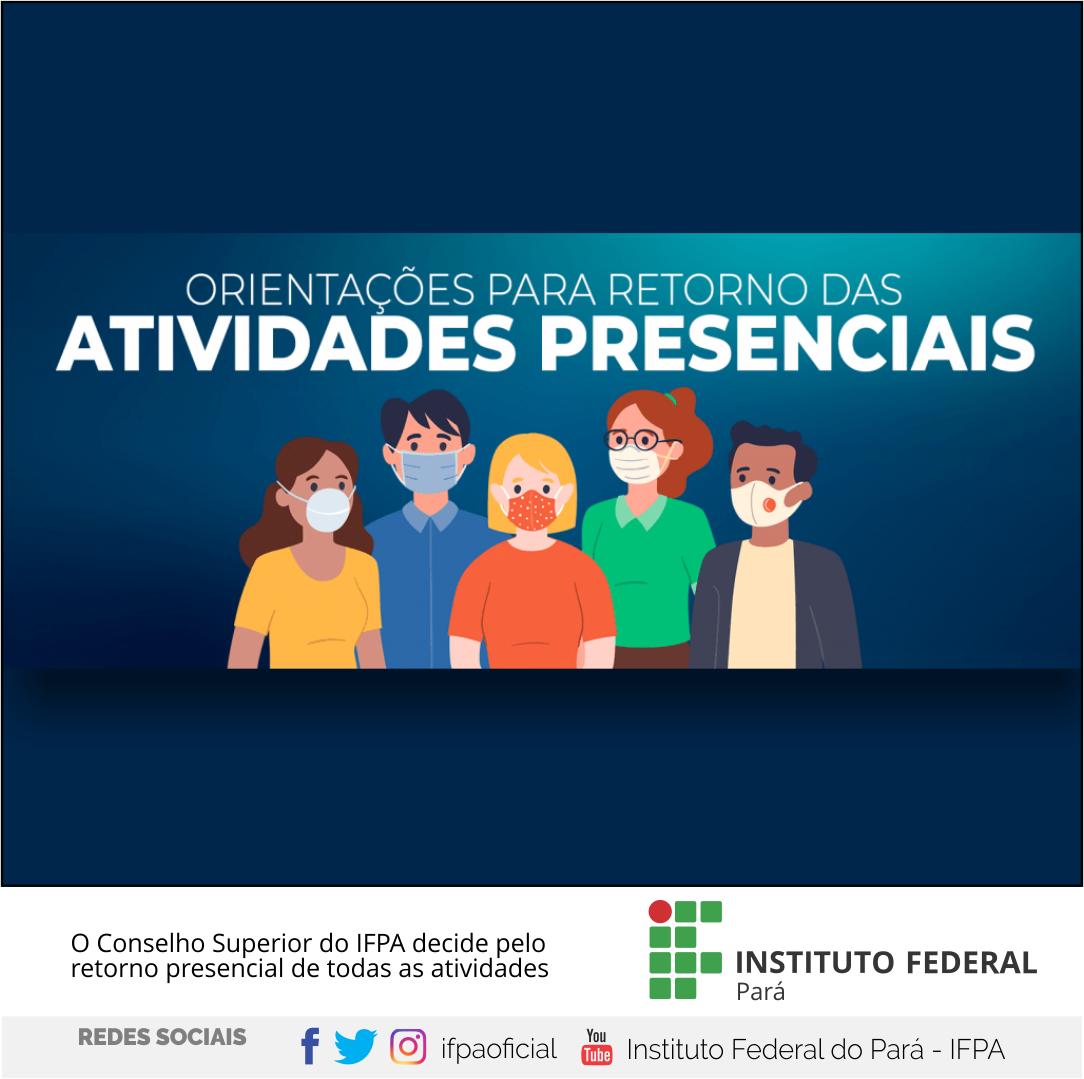 ORIENTAÇÕES PARA RETORNO DAS
ATIVIDADES PRESENCIAIS

O Conselho Superior do IFPA decide pelo retorno presencial de todas as atividades

INSTITUTO FEDERAL
Pará

REDES SOCIAIS ifpaoficial You Tube Instituto Federal do Pará - IFPA